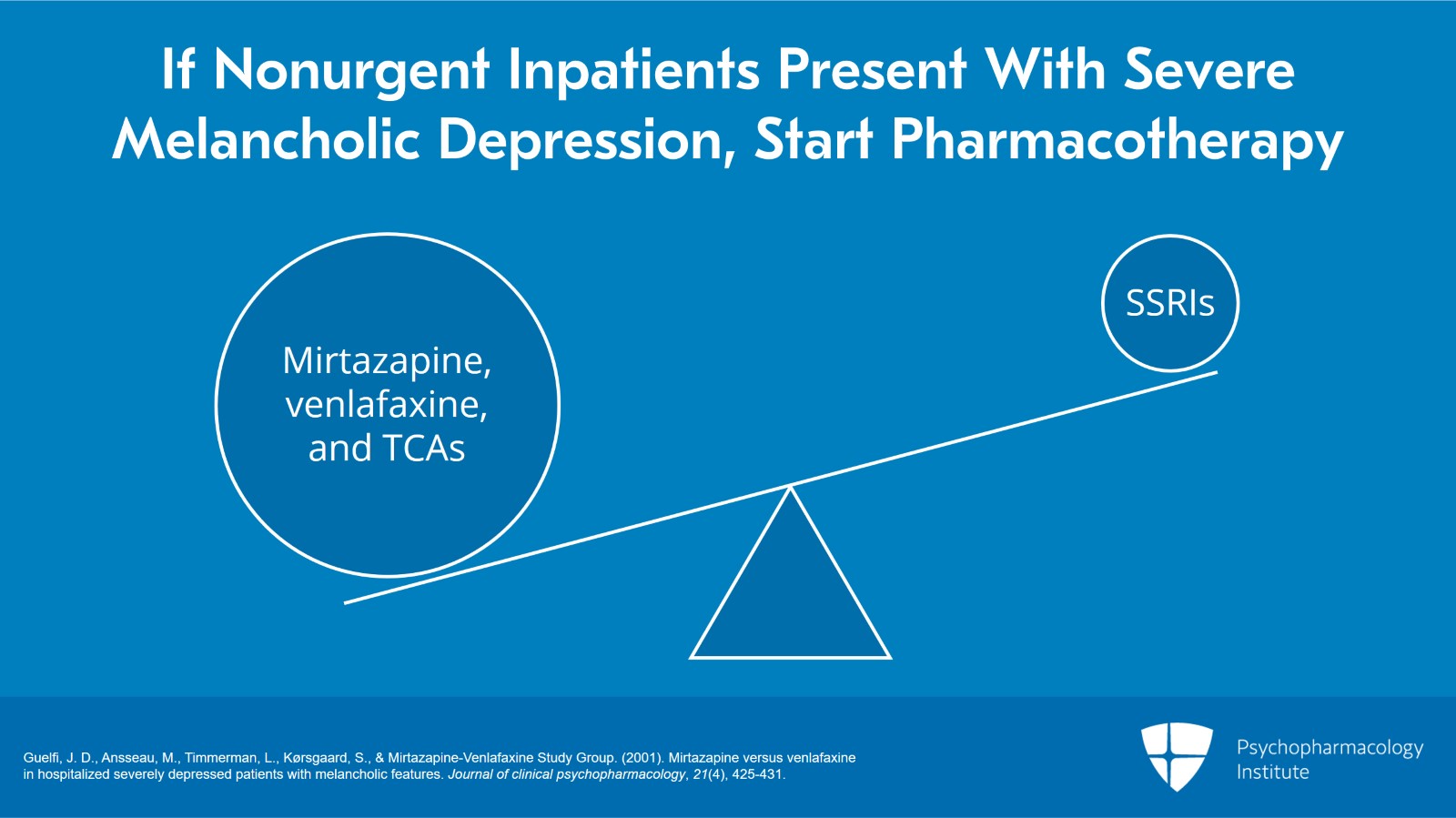 If Nonurgent Inpatients Present With Severe Melancholic Depression, Start Pharmacotherapy

Mirtazapine, venlafaxine, and TCAs

SSRIs

Guelfi, J. D., Ansseau, M., Timmerman, L., Kørsgaard, S., & Mirtazapine-Venlafaxine Study Group. (2001). Mirtazapine versus venlafaxine in hospitalized severely depressed patients with melancholic features. Journal of clinical psychopharmacology, 21(4), 425-431.

Psychopharmacology Institute